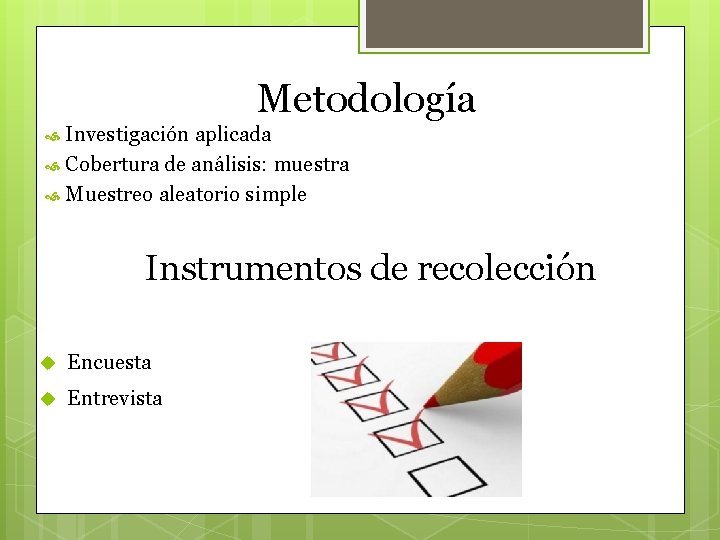 Metodología

Investigación aplicada
Cobertura de análisis: muestra
Muestreo aleatorio simple

Instrumentos de recolección

Encuesta
Entrevista